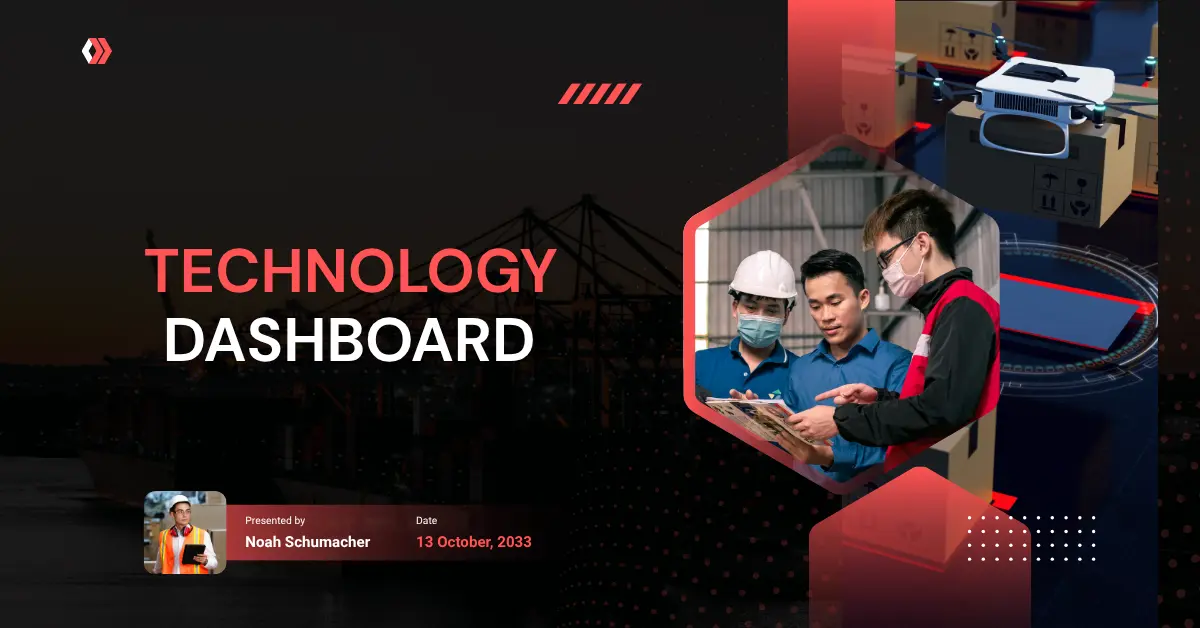 TECHNOLOGY
DASHBOARD

Presented by
Noah Schumacher

Date
13 October, 2033